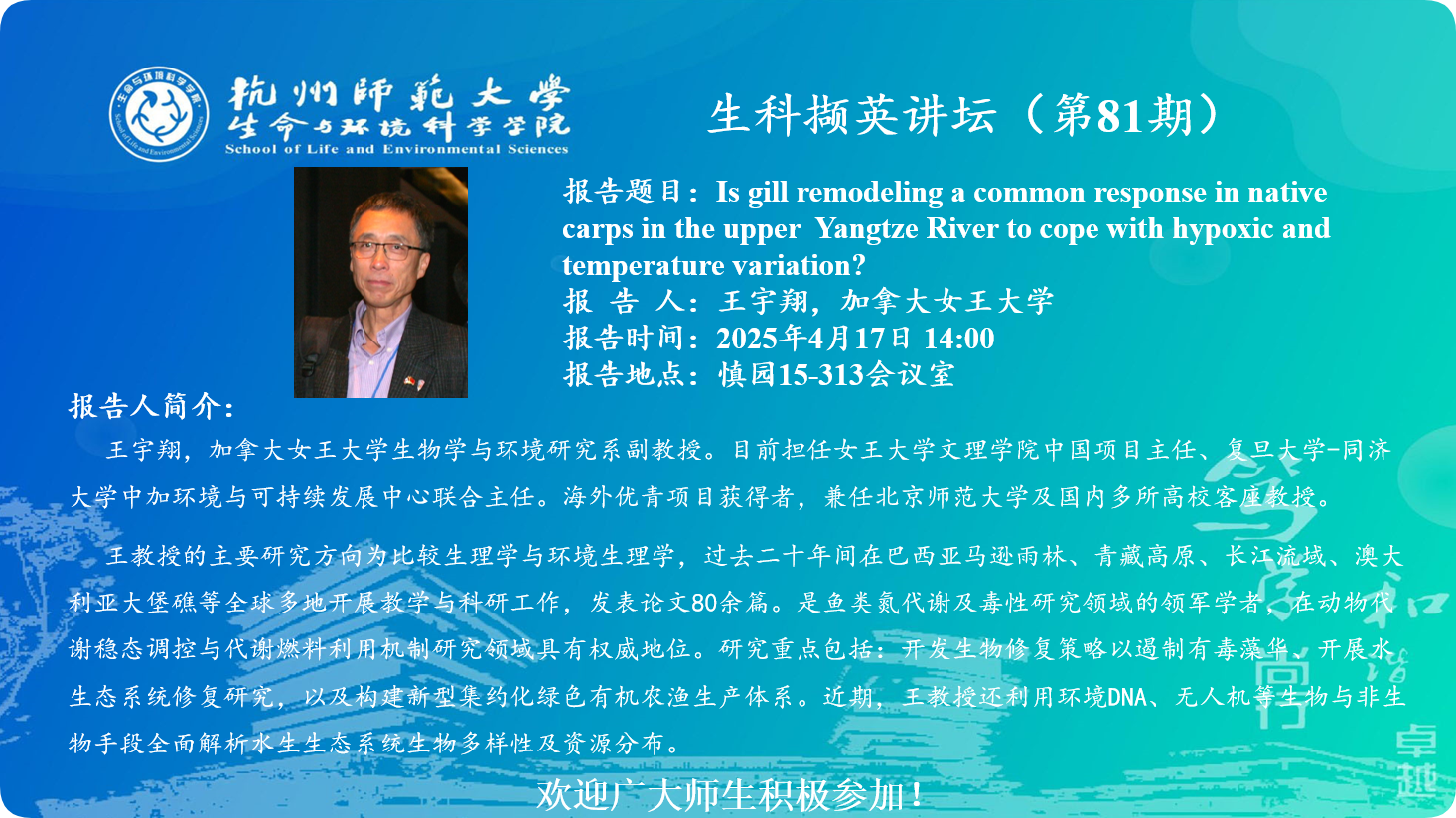 杭州師範大學
生命与环境科学学院
School of Life and Environmental Sciences

生科撷英讲坛（第81期）

报告题目：Is gill remodeling a common response in native carps in the upper Yangtze River to cope with hypoxic and temperature variation?
报 告 人：王宇翔，加拿大女王大学
报告时间：2025年4月17日 14:00
报告地点：慎园15-313会议室

报告人简介：

王宇翔，加拿大女王大学生物学与环境研究系副教授。目前担任女王大学文理学院中国项目主任、复旦大学-同济大学中加环境与可持续发展中心联合主任。海外优青项目获得者，兼任北京师范大学及国内多所高校客座教授。

王教授的主要研究方向为比较生理学与环境生理学，过去二十年间在巴西亚马逊雨林、青藏高原、长江流域、澳大利亚大堡礁等全球多地开展教学与科研工作，发表论文80余篇。是鱼类氮代谢及毒性研究领域的领军学者，在动物代谢稳态调控与代谢燃料利用机制研究领域具有权威地位。研究重点包括：开发生物修复策略以遏制有毒藻华、开展水生态系统修复研究，以及构建新型集约化绿色有机农渔生产体系。近期，王教授还利用环境DNA、无人机等生物与非生物手段全面解析水生生态系统生物多样性及资源分布。

欢迎广大师生积极参加！